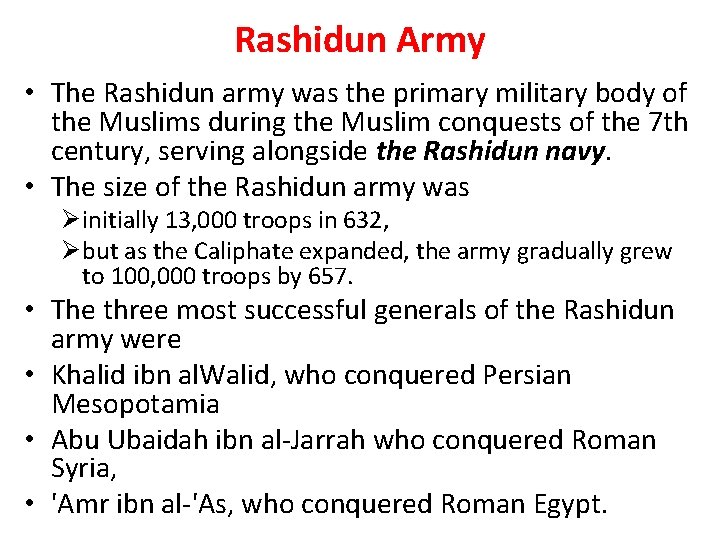 Rashidun Army

• The Rashidun army was the primary military body of the Muslims during the Muslim conquests of the 7th century, serving alongside the Rashidun navy.
• The size of the Rashidun army was
  ➢ initially 13,000 troops in 632,
  ➢ but as the Caliphate expanded, the army gradually grew to 100,000 troops by 657.
• The three most successful generals of the Rashidun army were
• Khalid ibn alWalid, who conquered Persian Mesopotamia
• Abu Ubaidah ibn al-Jarrah who conquered Roman Syria,
• 'Amr ibn al-'As, who conquered Roman Egypt.